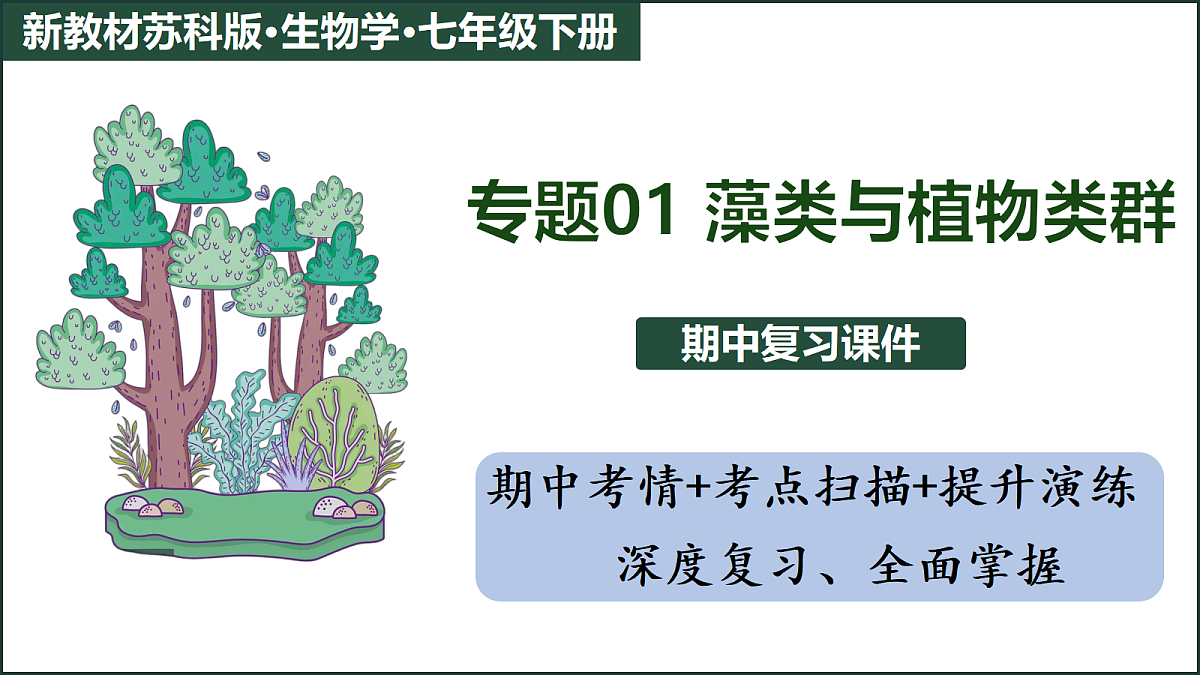 新教材苏科版·生物学·七年级下册

专题01 藻类与植物类群

期中复习课件

期中考情+考点扫描+提升演练
深度复习、全面掌握